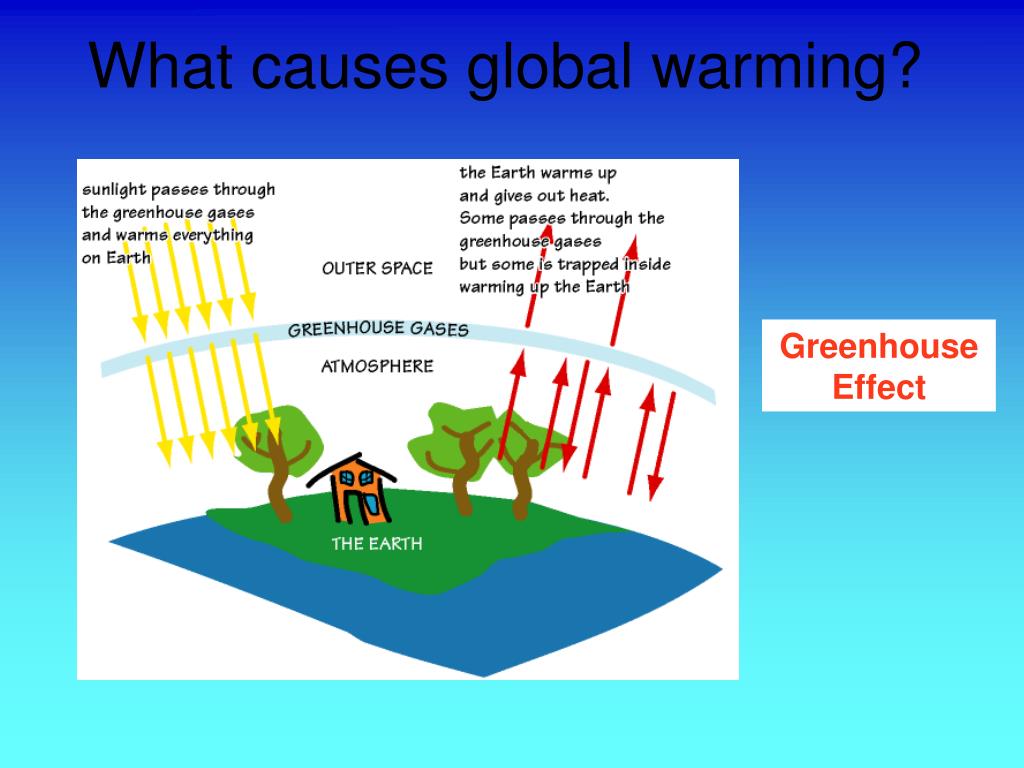 What causes global warming?

sunlight passes through the greenhouse gases and warms everything on Earth

the Earth warms up and gives out heat. Some passes through the greenhouse gases but some is trapped inside warming up the Earth

OUTER SPACE

GREENHOUSE GASES

ATMOSPHERE

THE EARTH

Greenhouse Effect